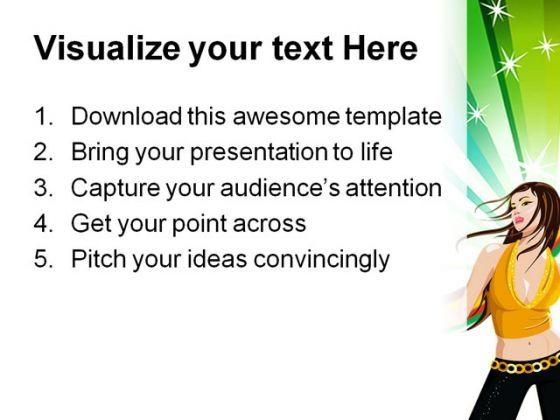 Visualize your text Here

1. Download this awesome template
2. Bring your presentation to life
3. Capture your audience's attention
4. Get your point across
5. Pitch your ideas convincingly